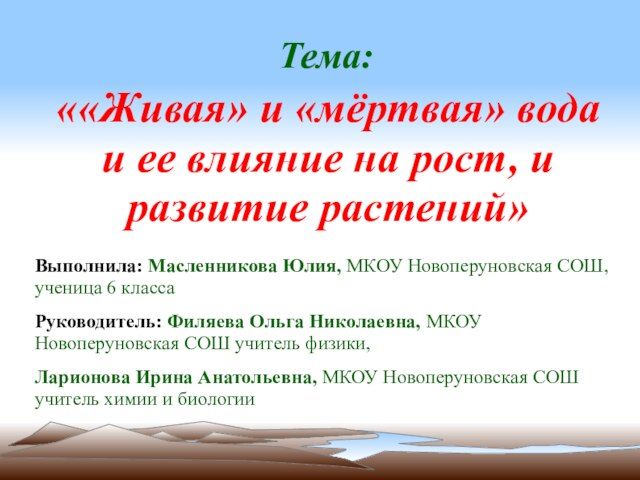 Тема:
««Живая» и «мёртвая» вода и ее влияние на рост, и развитие растений»

Выполнила: Масленникова Юлия, МКОУ Новоперуновская СОШ, ученица 6 класса

Руководитель: Филяева Ольга Николаевна, МКОУ Новоперуновская СОШ учитель физики,

Ларионова Ирина Анатольевна, МКОУ Новоперуновская СОШ учитель химии и биологии